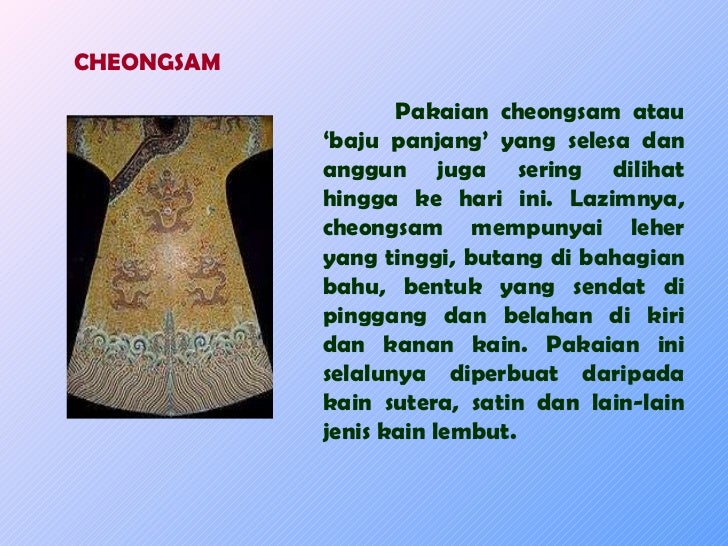 CHEONGSAM

Pakaian cheongsam atau ‘baju panjang’ yang selesa dan anggun juga sering dilihat hingga ke hari ini. Lazimnya, cheongsam mempunyai leher yang tinggi, butang di bahagian bahu, bentuk yang sendat di pinggang dan belahan di kiri dan kanan kain. Pakaian ini selalunya diperbuat daripada kain sutera, satin dan lain-lain jenis kain lembut.